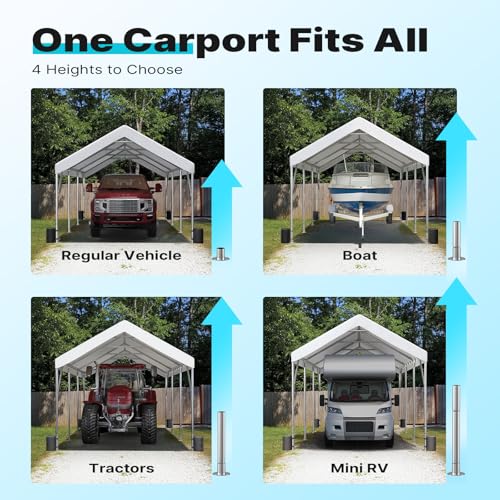 One Carport Fits All

4 Heights to Choose

Regular Vehicle

Boat

Tractors

Mini RV